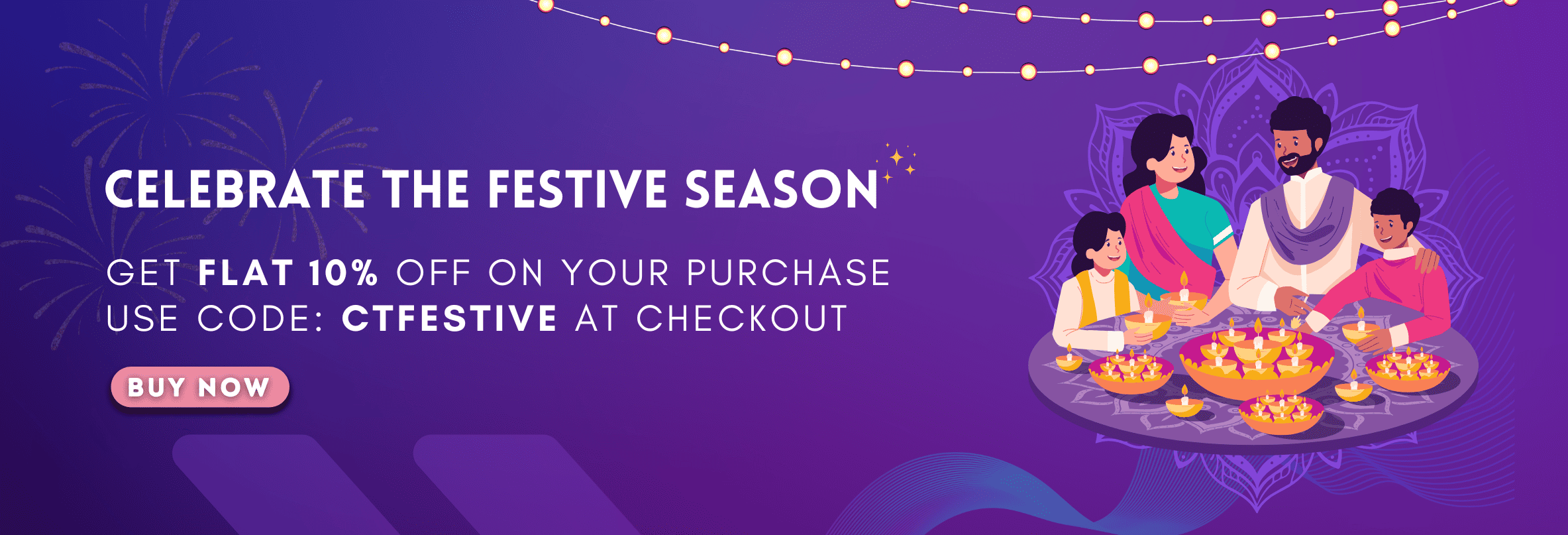 CELEBRATE THE FESTIVE SEASON

GET FLAT 10% OFF ON YOUR PURCHASE
USE CODE: CTFESTIVE AT CHECKOUT

BUY NOW